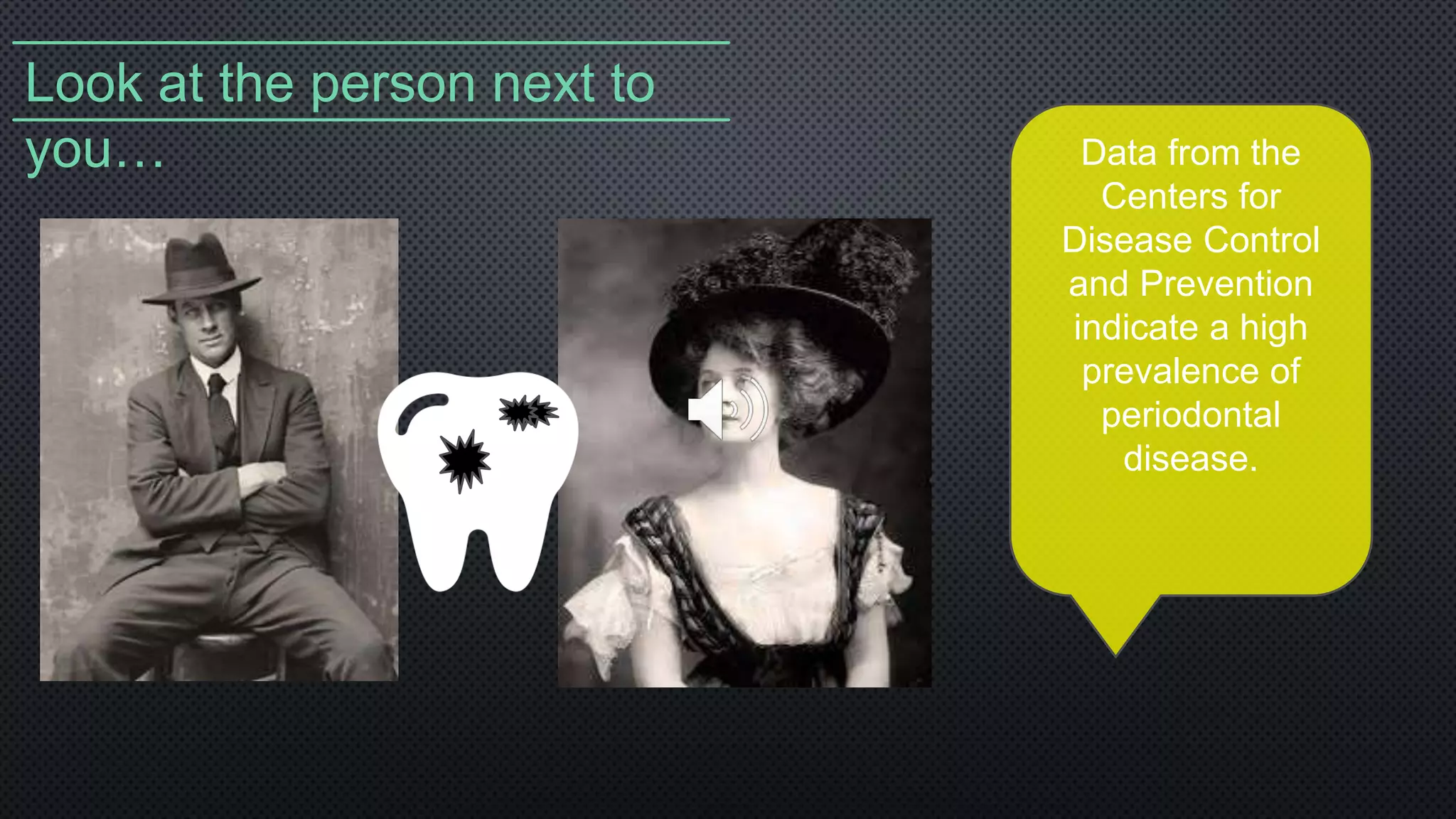 Look at the person next to you…

Data from the Centers for Disease Control and Prevention indicate a high prevalence of periodontal disease.